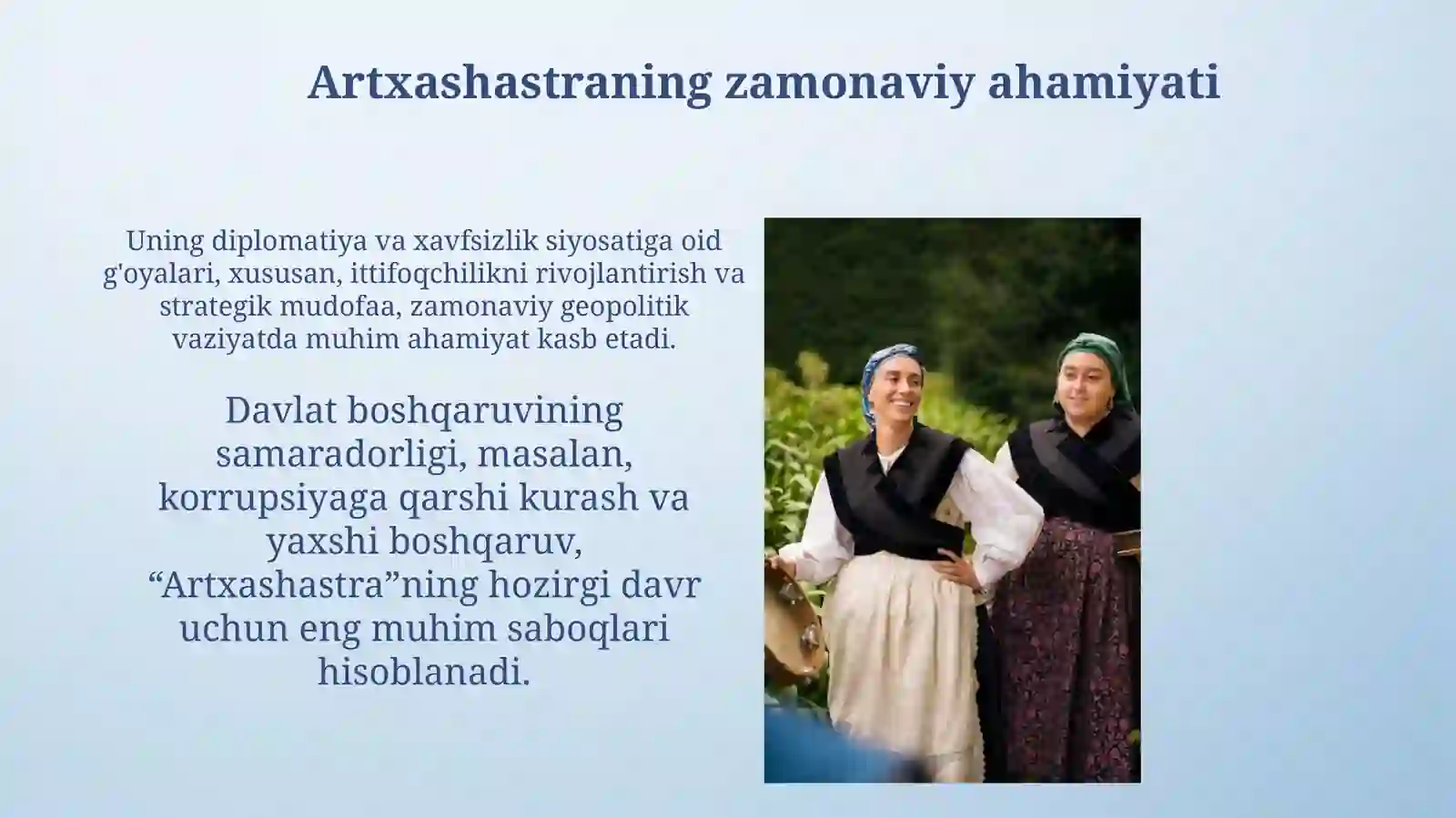 Artxashastraning zamonaviy ahamiyati

Uning diplomatiya va xavfsizlik siyosatiga oid g'oyalari, xususan, ittifoqchilikni rivojlantirish va strategik mudofaa, zamonaviy geopolitik vaziyatda muhim ahamiyat kasb etadi.

Davlat boshqaruvining samaradorligi, masalan, korrupsiyaga qarshi kurash va yaxshi boshqaruv, “Artxashastra”ning hozirgi davr uchun eng muhim saboqlari hisoblanadi.